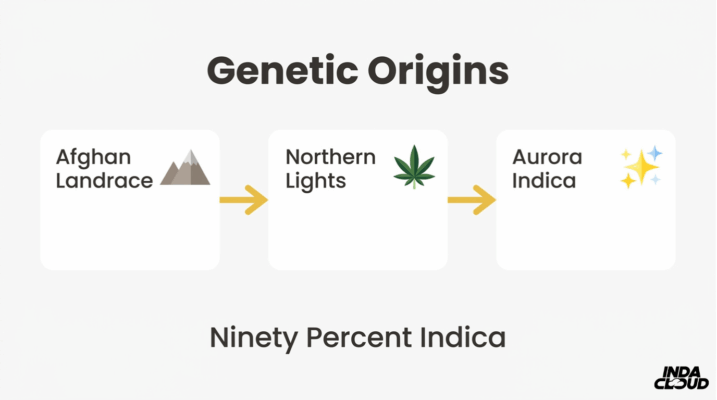 Genetic Origins

Afghan Landrace

Northern Lights

Aurora Indica

Ninety Percent Indica

INDA CLOUD